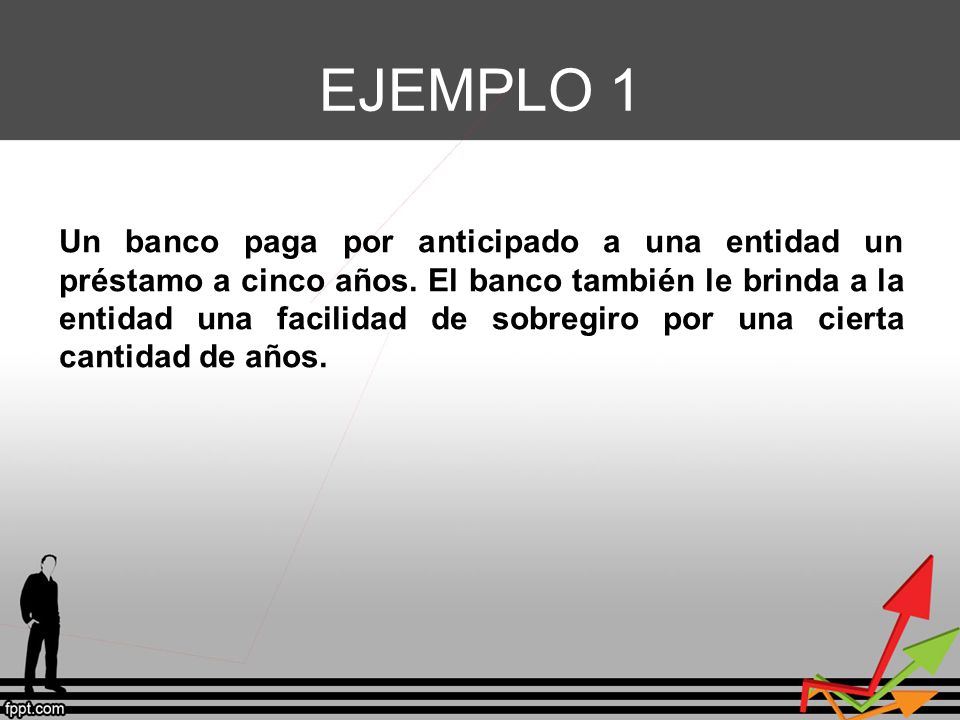 EJEMPLO 1

Un banco paga por anticipado a una entidad un préstamo a cinco años. El banco también le brinda a la entidad una facilidad de sobregiro por una cierta cantidad de años.

fppt.com